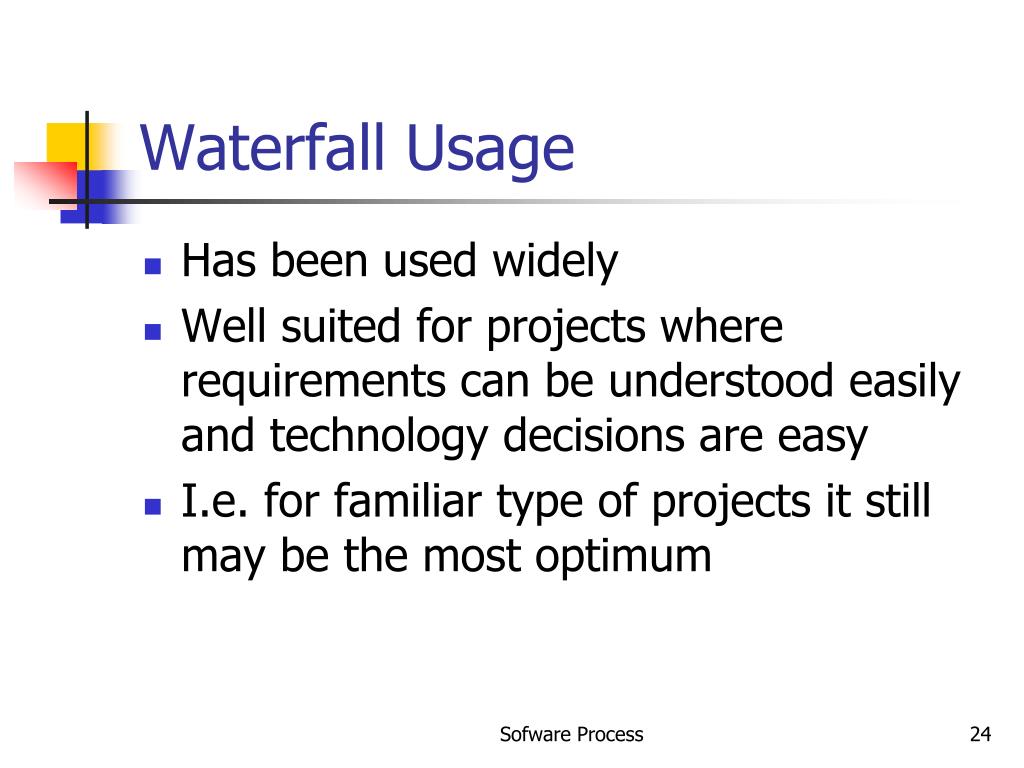 Waterfall Usage

- Has been used widely
- Well suited for projects where requirements can be understood easily and technology decisions are easy
- I.e. for familiar type of projects it still may be the most optimum

Sofware Process

24